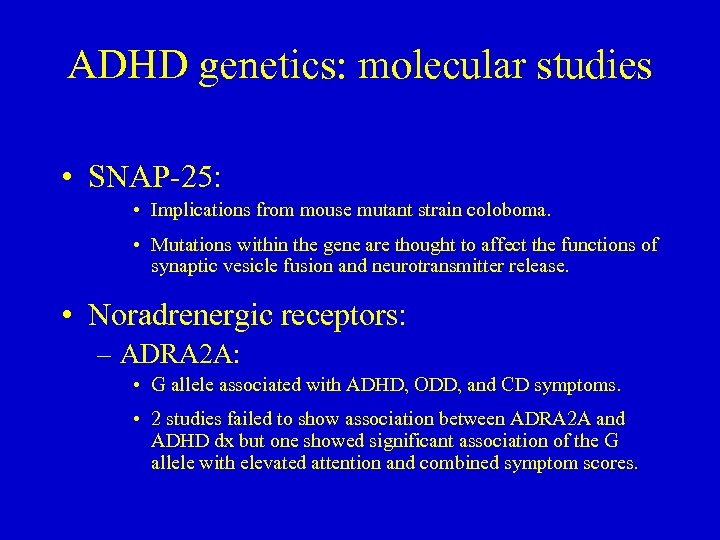 ADHD genetics: molecular studies

• SNAP-25:

• Implications from mouse mutant strain coloboma.

• Mutations within the gene are thought to affect the functions of synaptic vesicle fusion and neurotransmitter release.

• Noradrenergic receptors:

– ADRA2A:

• G allele associated with ADHD, ODD, and CD symptoms.

• 2 studies failed to show association between ADRA2A and ADHD dx but one showed significant association of the G allele with elevated attention and combined symptom scores.